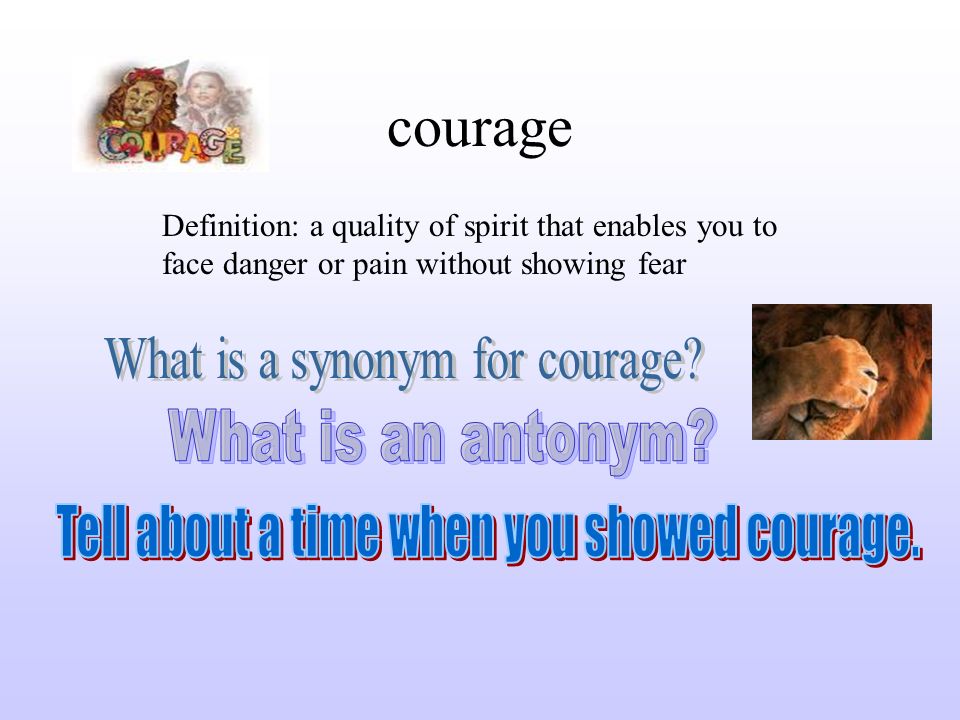 COURAGE

courage

Definition: a quality of spirit that enables you to face danger or pain without showing fear

What is a synonym for courage?

What is an antonym?

Tell about a time when you showed courage.